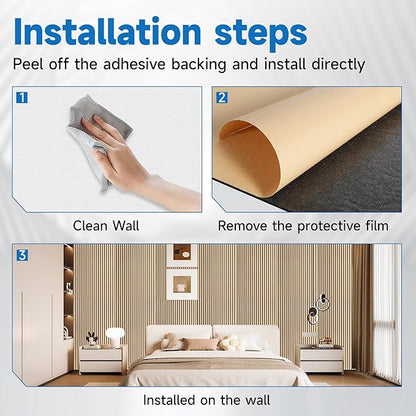 Installation steps

Peel off the adhesive backing and install directly

1

Clean Wall

2

Remove the protective film

3

Installed on the wall